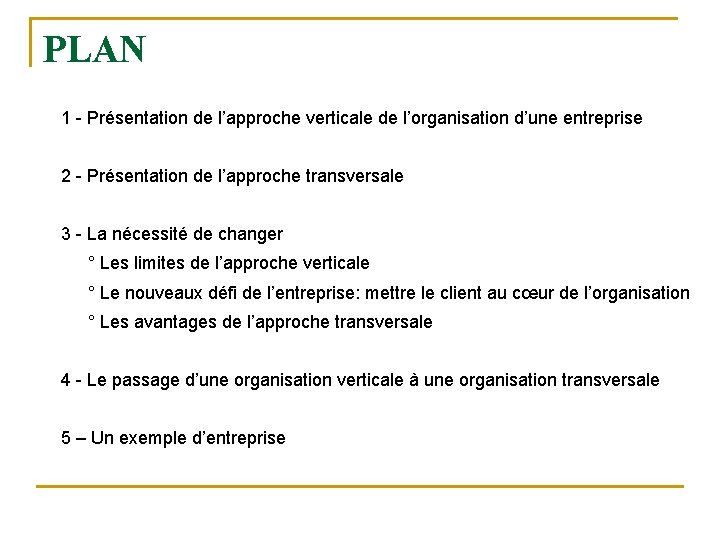 PLAN

1 - Présentation de l’approche verticale de l’organisation d’une entreprise

2 - Présentation de l’approche transversale

3 - La nécessité de changer
° Les limites de l’approche verticale
° Le nouveaux défi de l’entreprise: mettre le client au cœur de l’organisation
° Les avantages de l’approche transversale

4 - Le passage d’une organisation verticale à une organisation transversale

5 – Un exemple d’entreprise